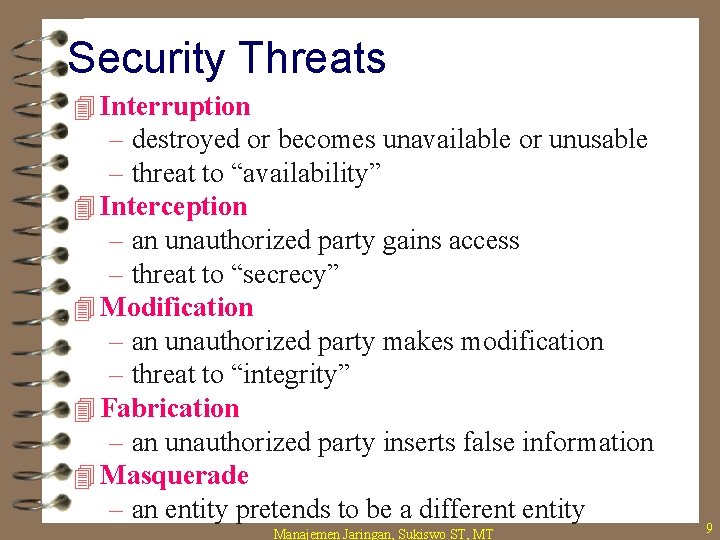 Security Threats

Interruption
– destroyed or becomes unavailable or unusable
– threat to “availability”

Interception
– an unauthorized party gains access
– threat to “secrecy”

Modification
– an unauthorized party makes modification
– threat to “integrity”

Fabrication
– an unauthorized party inserts false information

Masquerade
– an entity pretends to be a different entity

Manajemen Jaringan, Sukiswo ST, MT

9